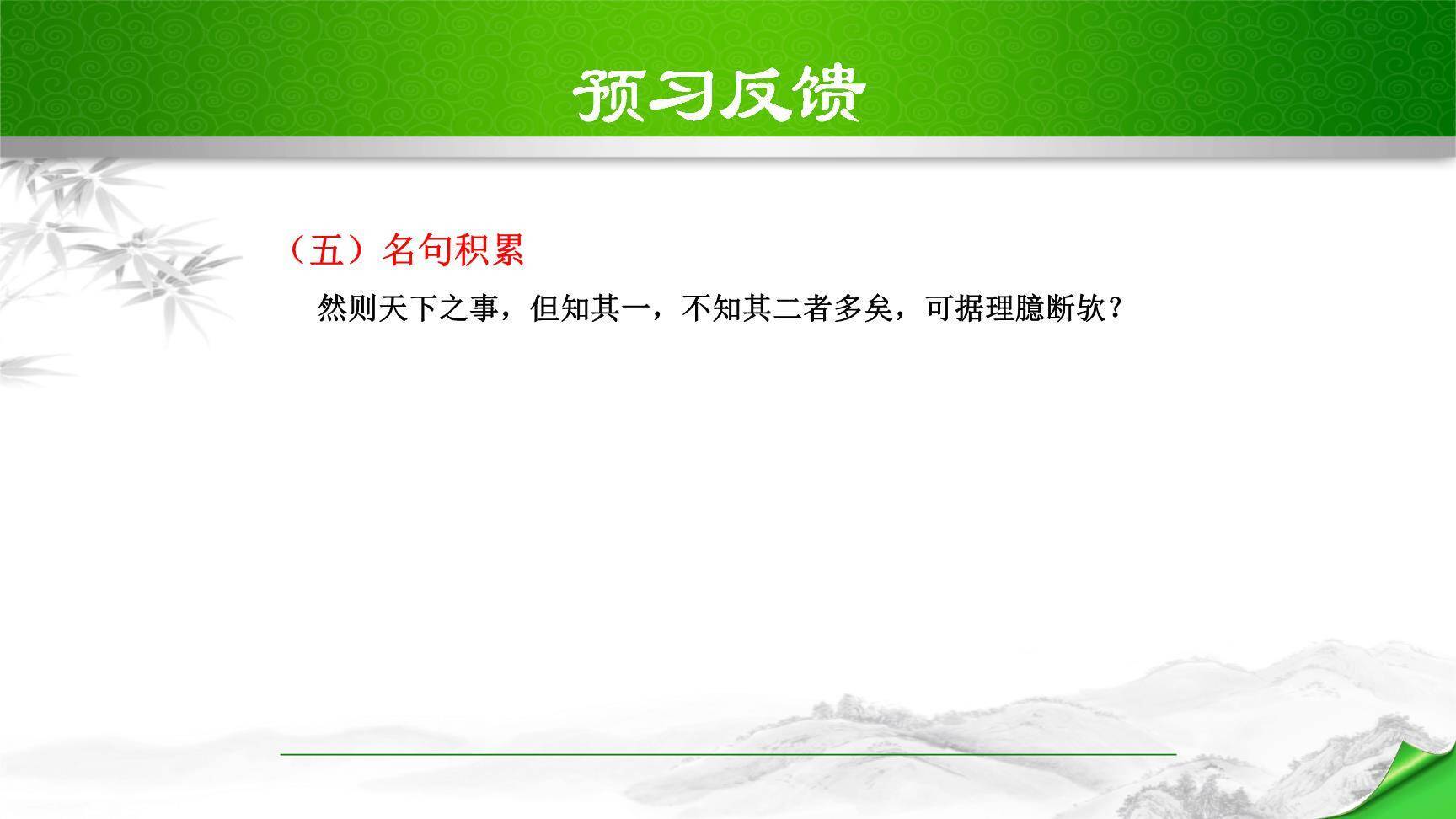 预习反馈

（五）名句积累

然则天下之事，但知其一，不知其二者多矣，可据理臆断欤？